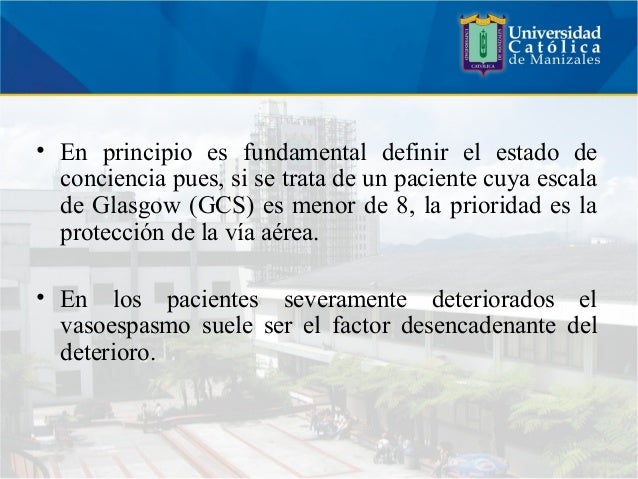 Universidad Católica de Manizales

• En principio es fundamental definir el estado de conciencia pues, si se trata de un paciente cuya escala de Glasgow (GCS) es menor de 8, la prioridad es la protección de la vía aérea.

• En los pacientes severamente deteriorados el vasoespasmo suele ser el factor desencadenante del deterioro.